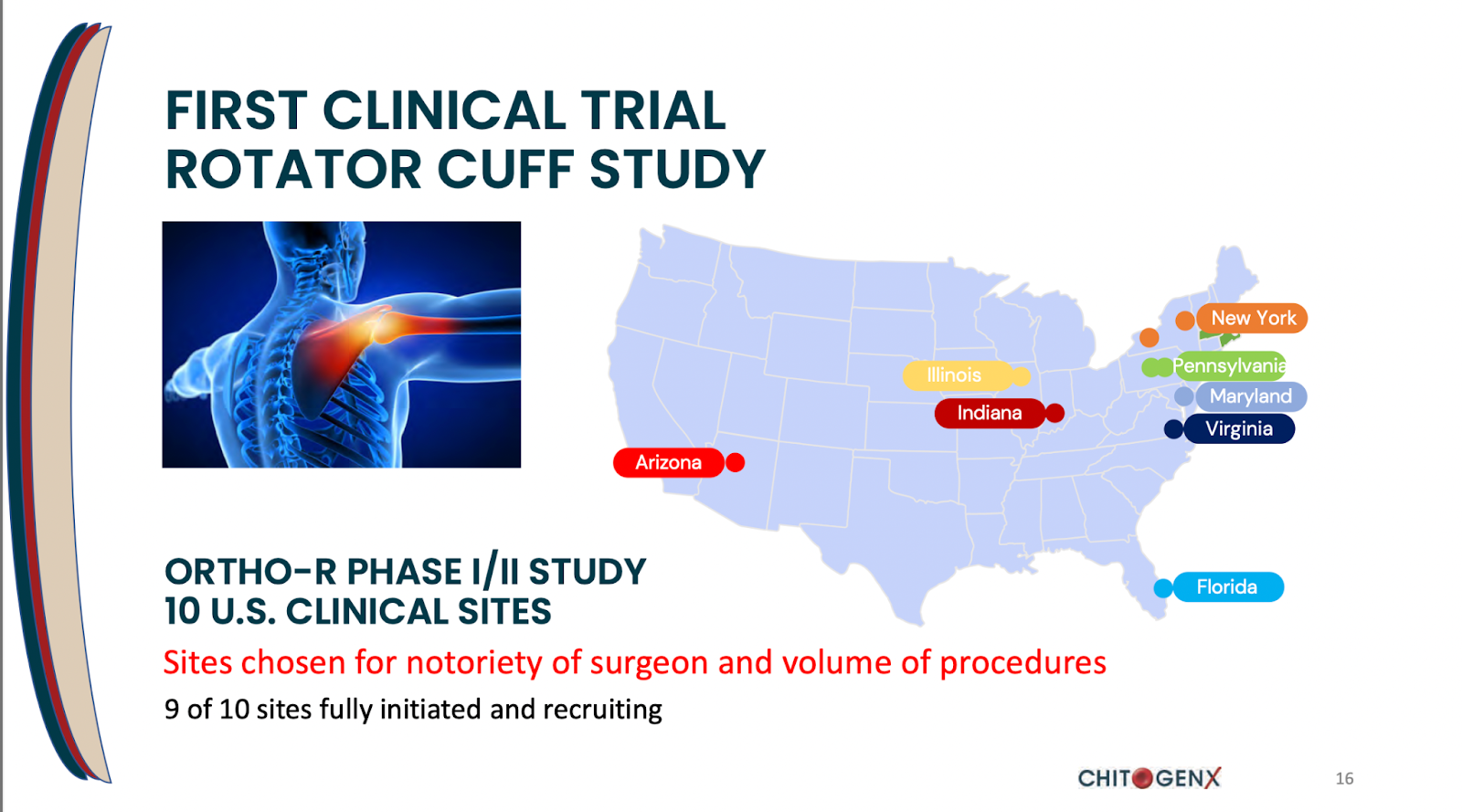 FIRST CLINICAL TRIAL
ROTATOR CUFF STUDY

New York

Pennsylvania

Illinois

Maryland

Indiana

Virginia

Arizona

Florida

ORTHO-R PHASE I/II STUDY
10 U.S. CLINICAL SITES

Sites chosen for notoriety of surgeon and volume of procedures

9 of 10 sites fully initiated and recruiting

CHITOGENX

16